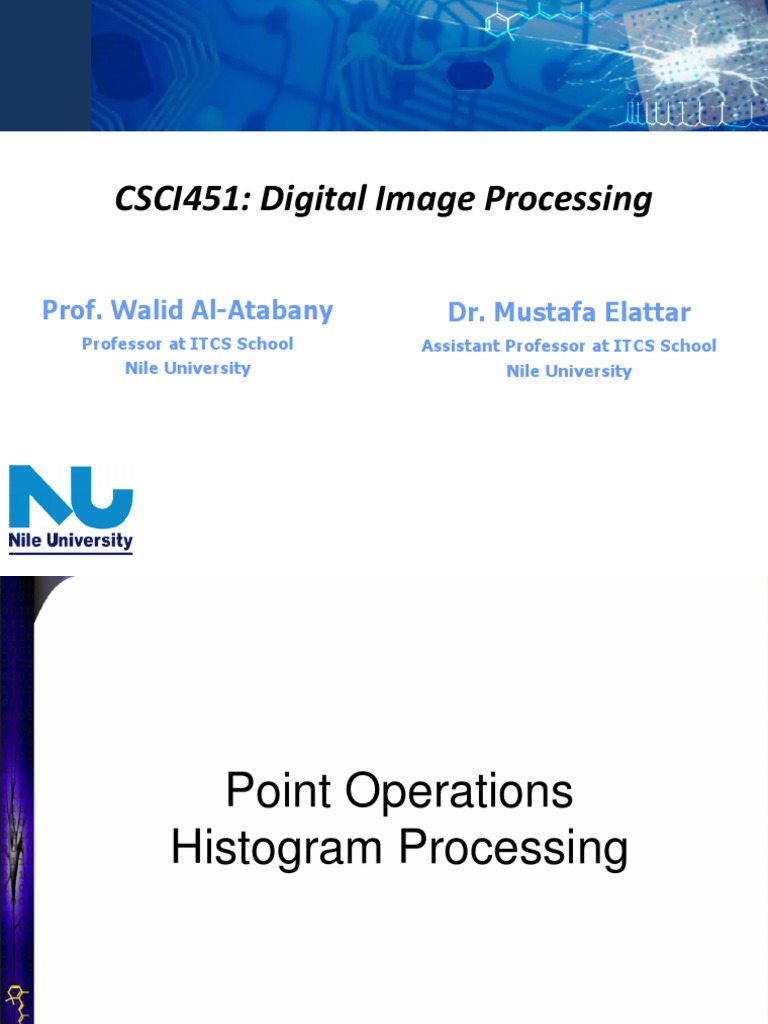 CSCI451: Digital Image Processing

Prof. Walid Al-Atabany
Professor at ITCS School
Nile University

Dr. Mustafa Elattar
Assistant Professor at ITCS School
Nile University

NU
Nile University

Point Operations
Histogram Processing